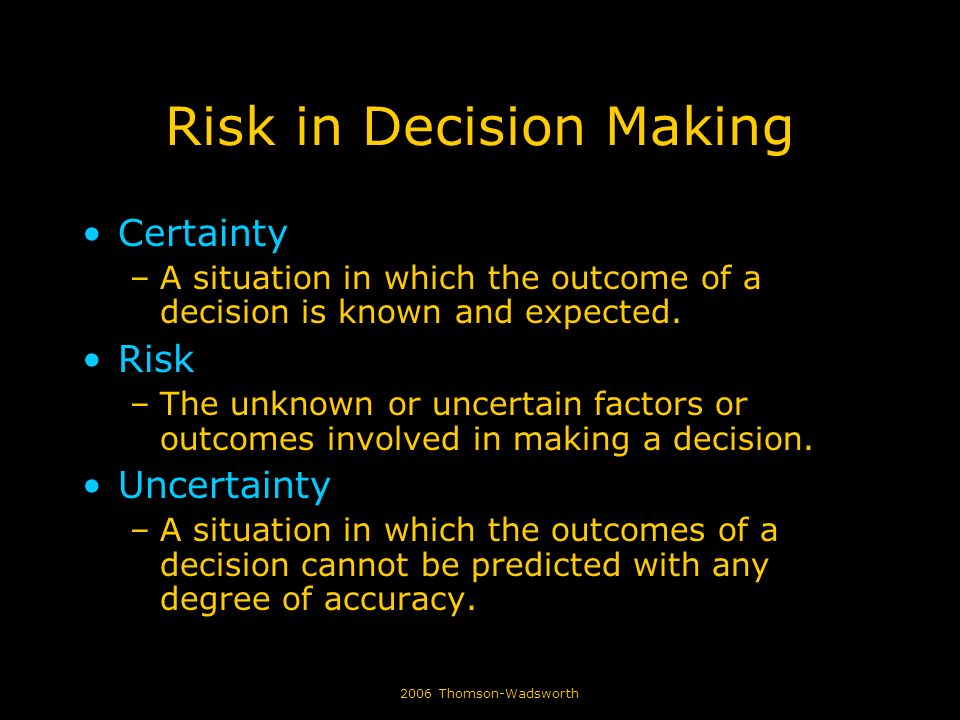 Risk in Decision Making

• Certainty
– A situation in which the outcome of a decision is known and expected.

• Risk
– The unknown or uncertain factors or outcomes involved in making a decision.

• Uncertainty
– A situation in which the outcomes of a decision cannot be predicted with any degree of accuracy.

2006 Thomson-Wadsworth